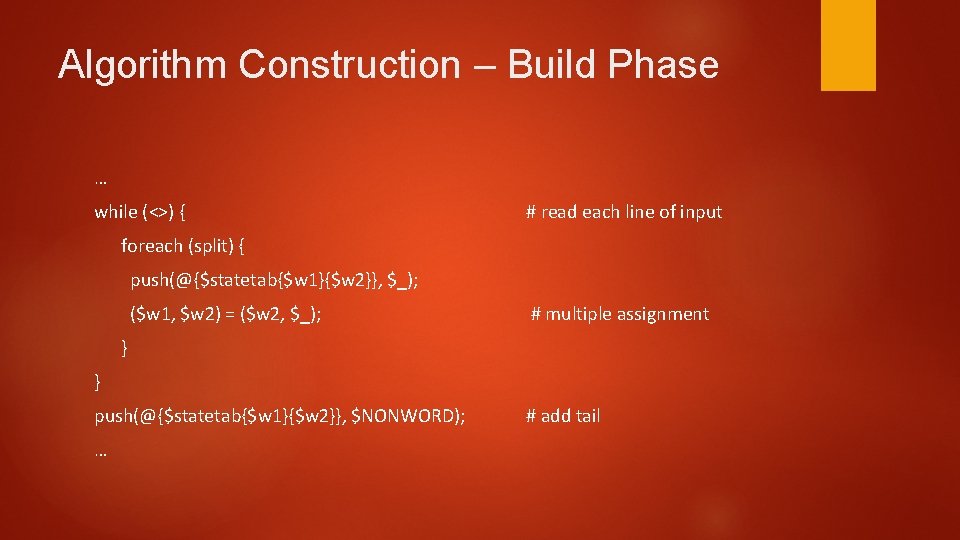 Algorithm Construction – Build Phase

…

while (<>) { # read each line of input

foreach (split) {

push(@{$statetab{$w1}{$w2}}, $_);

($w1, $w2) = ($w2, $_); # multiple assignment

}

}

push(@{$statetab{$w1}{$w2}}, $NONWORD); # add tail

…